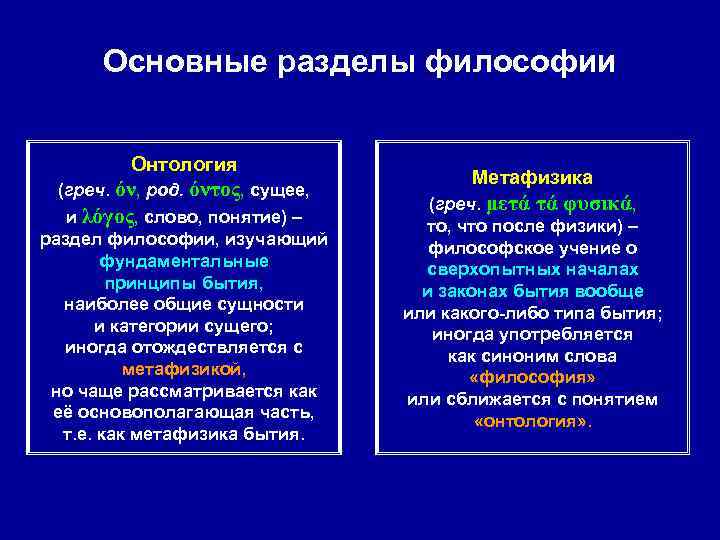 Основные разделы философии

Онтология
(греч. όν, род. όντος, сущее, и λόγος, слово, понятие) – раздел философии, изучающий фундаментальные принципы бытия, наиболее общие сущности и категории сущего; иногда отождествляется с метафизикой, но чаще рассматривается как её основополагающая часть, т.е. как метафизика бытия.

Метафизика
(греч. μετά τά φυσικά, то, что после физики) – философское учение о сверхопытных началах и законах бытия вообще или какого-либо типа бытия; иногда употребляется как синоним слова «философия» или сближается с понятием «онтология».